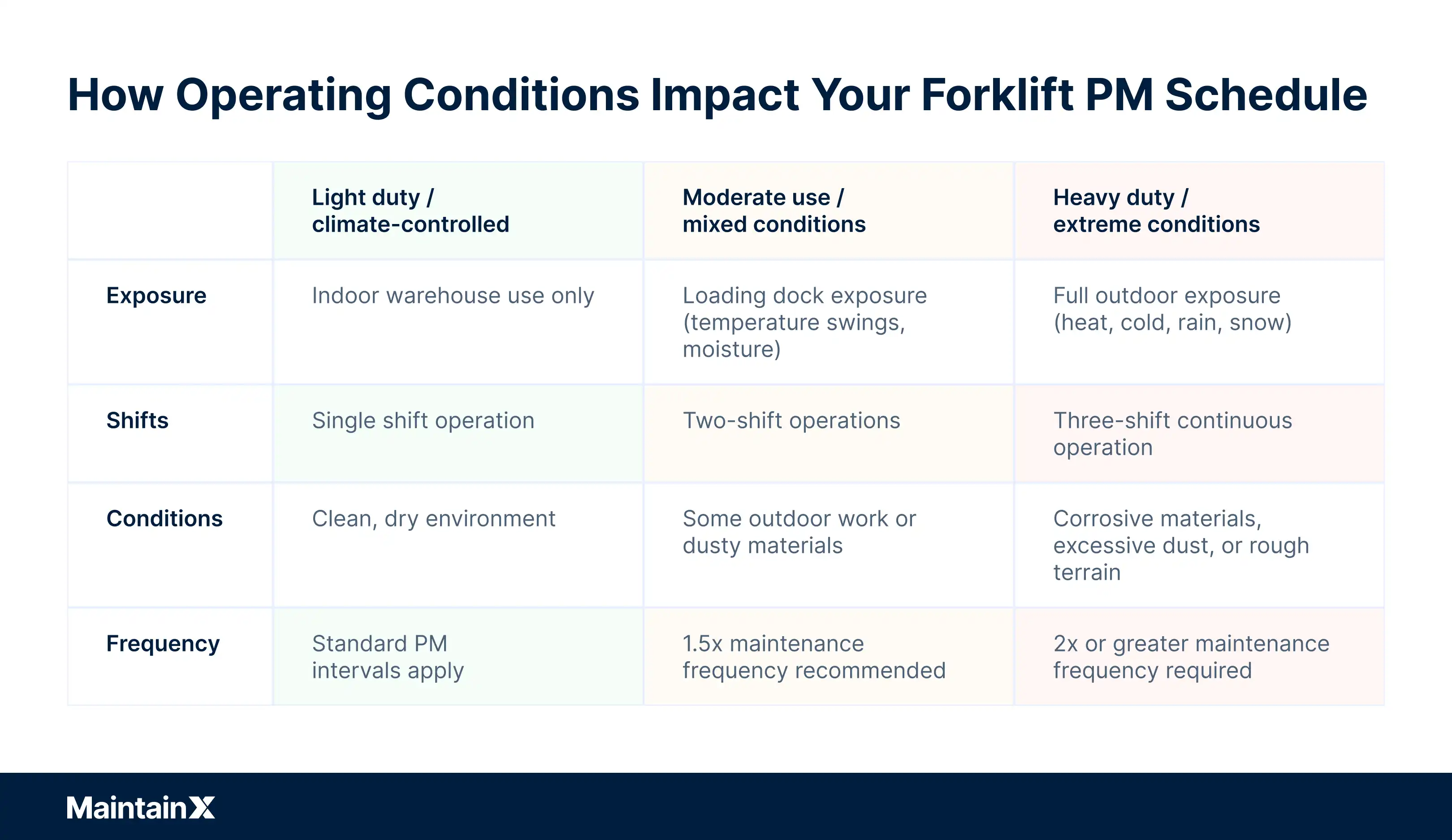 How Operating Conditions Impact Your Forklift PM Schedule

| | Light duty / climate-controlled | Moderate use / mixed conditions | Heavy duty / extreme conditions |
|---|---|---|---|
| Exposure | Indoor warehouse use only | Loading dock exposure (temperature swings, moisture) | Full outdoor exposure (heat, cold, rain, snow) |
| Shifts | Single shift operation | Two-shift operations | Three-shift continuous operation |
| Conditions | Clean, dry environment | Some outdoor work or dusty materials | Corrosive materials, excessive dust, or rough terrain |
| Frequency | Standard PM intervals apply | 1.5x maintenance frequency recommended | 2x or greater maintenance frequency required |

MaintainX